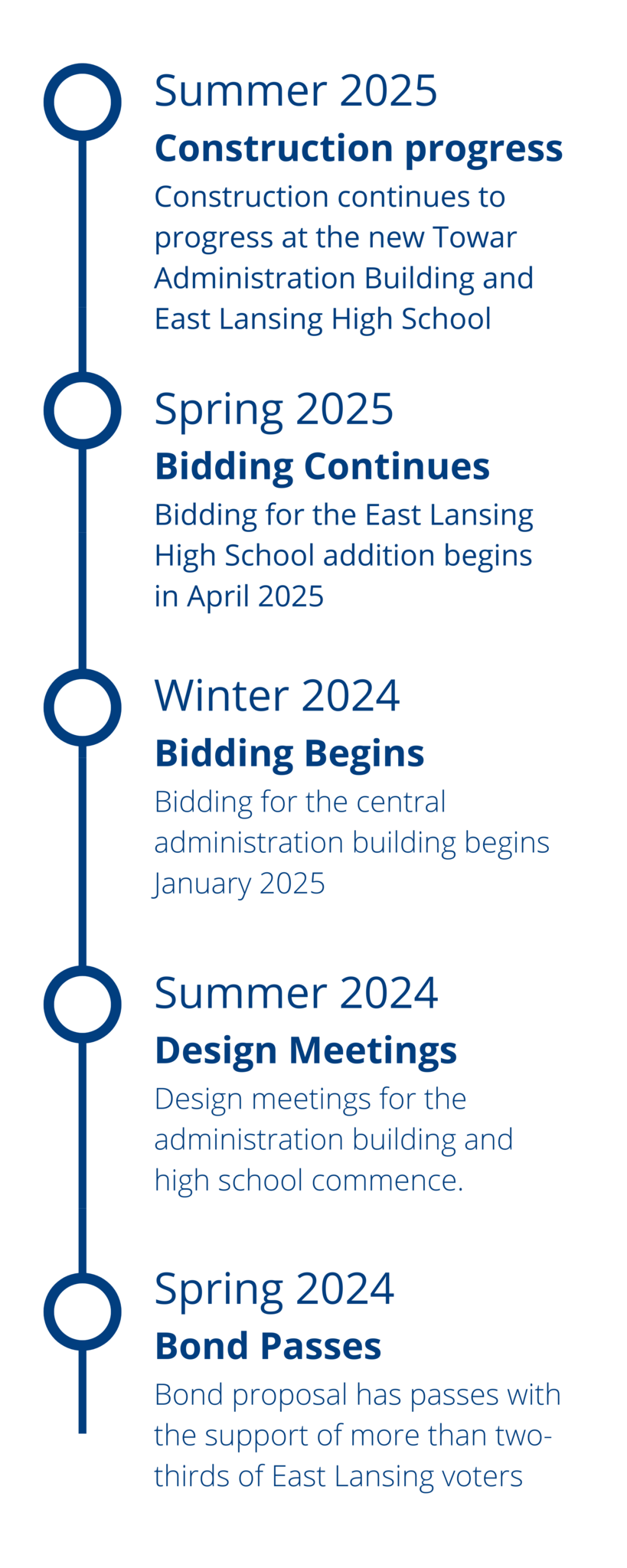 Summer 2025
Construction progress
Construction continues to progress at the new Towar Administration Building and East Lansing High School

Spring 2025
Bidding Continues
Bidding for the East Lansing High School addition begins in April 2025

Winter 2024
Bidding Begins
Bidding for the central administration building begins January 2025

Summer 2024
Design Meetings
Design meetings for the administration building and high school commence.

Spring 2024
Bond Passes
Bond proposal has passes with the support of more than two-thirds of East Lansing voters